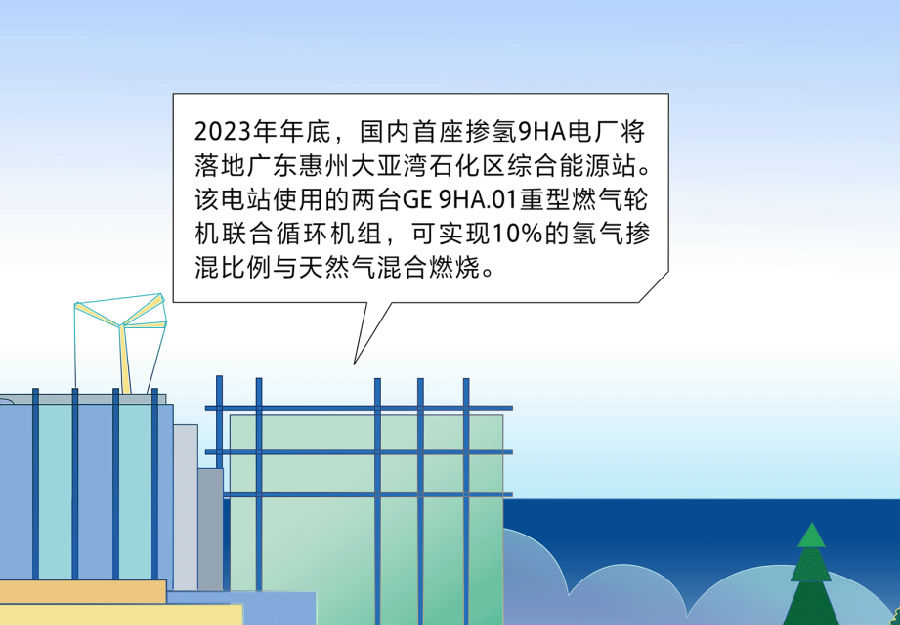 2023年年底，国内首座掺氢9HA电厂将落地广东惠州大亚湾石化区综合能源站。该电站使用的两台GE 9HA.01重型燃气轮机联合循环机组，可实现10%的氢气掺混比例与天然气混合燃烧。